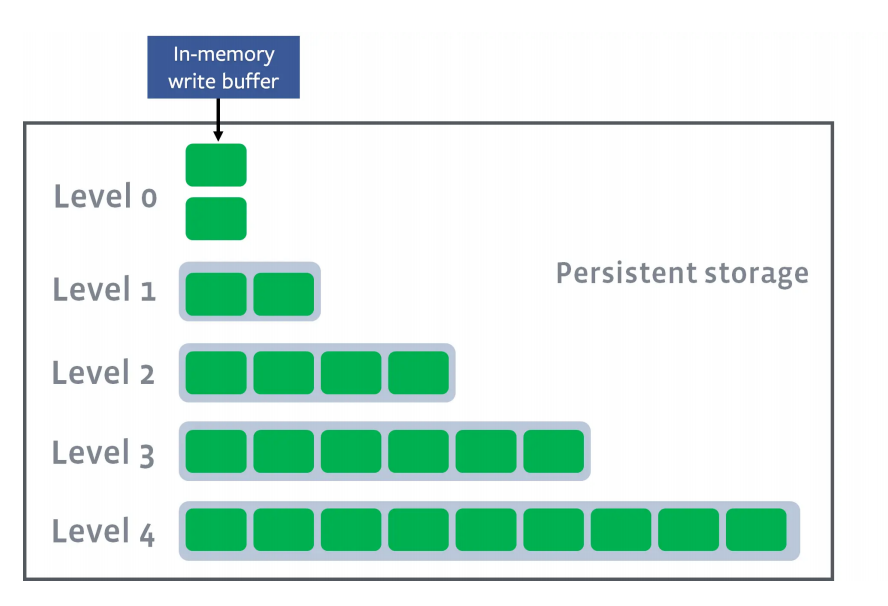 In-memory write buffer

Level 0

Level 1

Persistent storage

Level 2

Level 3

Level 4